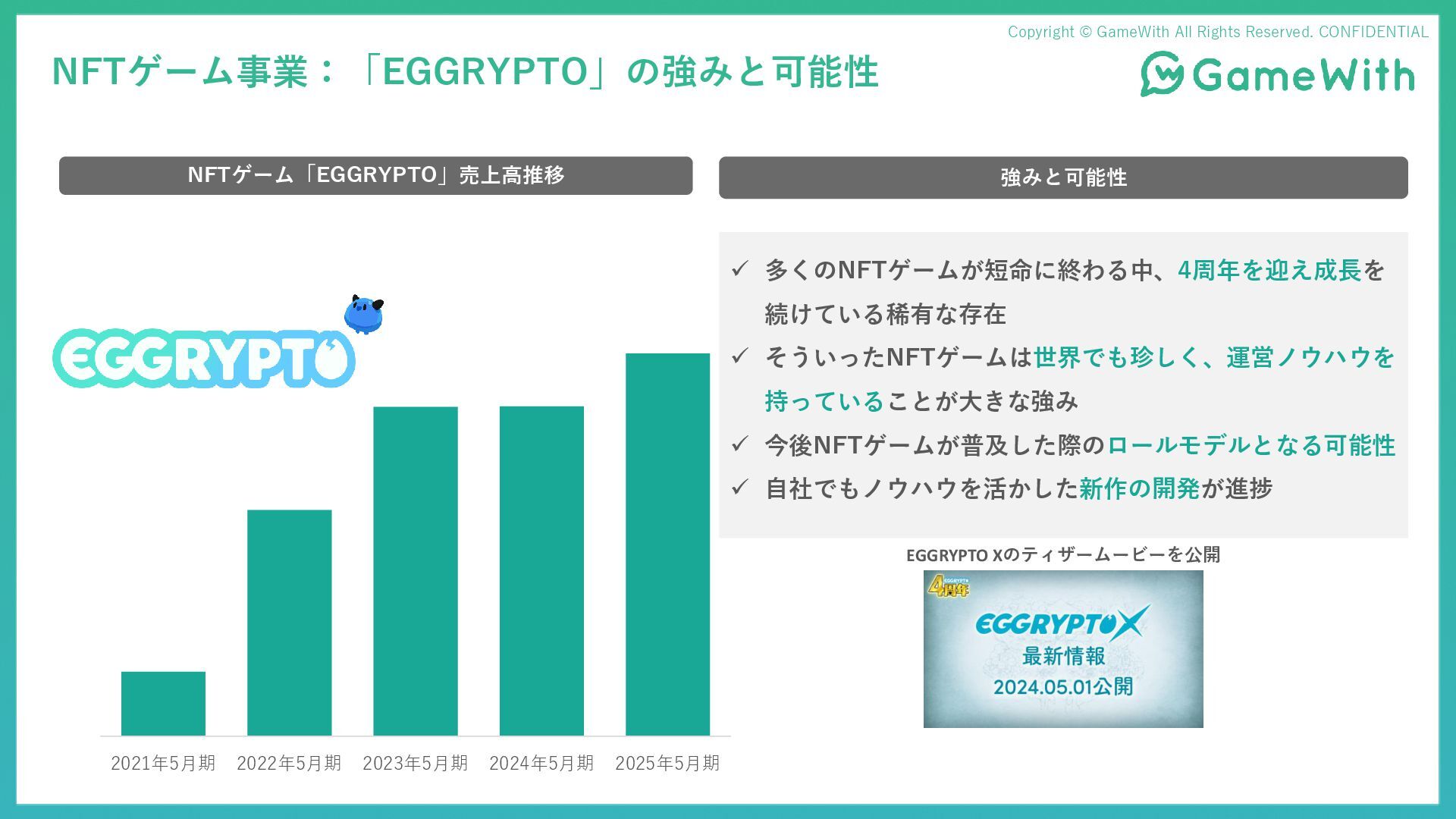 Copyright © GameWith All Rights Reserved. CONFIDENTIAL

NFTゲーム事業：「EGGRYPTO」の強みと可能性

GameWith

NFTゲーム「EGGRYPTO」売上高推移

EGGRYPTO

2021年5月期 2022年5月期 2023年5月期 2024年5月期 2025年5月期

強みと可能性

✓ 多くのNFTゲームが短命に終わる中、4周年を迎え成長を続けている稀有な存在

✓ そういったNFTゲームは世界でも珍しく、運営ノウハウを持っていることが大きな強み

✓ 今後NFTゲームが普及した際のロールモデルとなる可能性

✓ 自社でもノウハウを活かした新作の開発が進捗

EGGRYPTO Xのティザームービーを公開

4周年

EGGRYPTO X
最新情報
2024.05.01公開